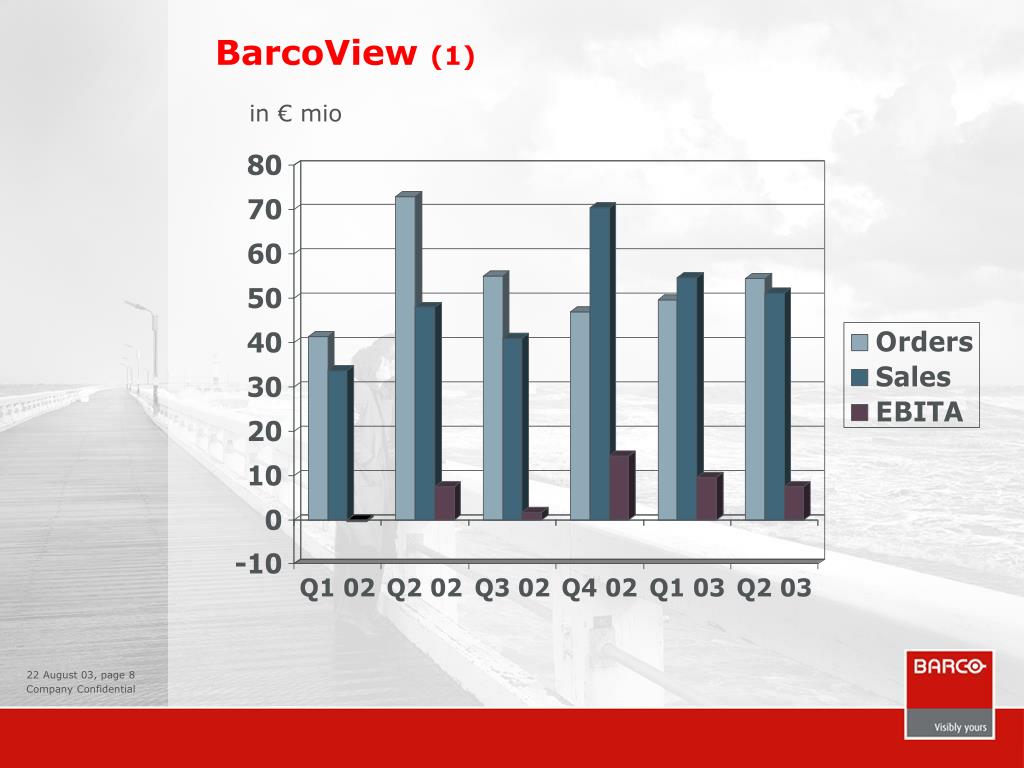 BarcoView (1)

in € mio

80
70
60
50
40
30
20
10
0
-10

Q1 02 Q2 02 Q3 02 Q4 02 Q1 03 Q2 03

Orders
Sales
EBITA

22 August 03, page 8
Company Confidential

BARCO
Visibly yours